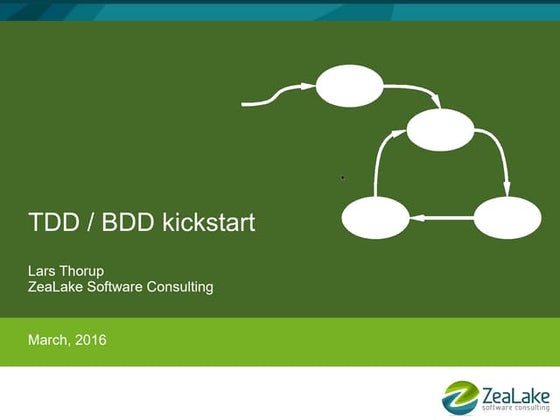 TDD / BDD kickstart

Lars Thorup
ZeaLake Software Consulting

March, 2016

ZeaLake
software consulting